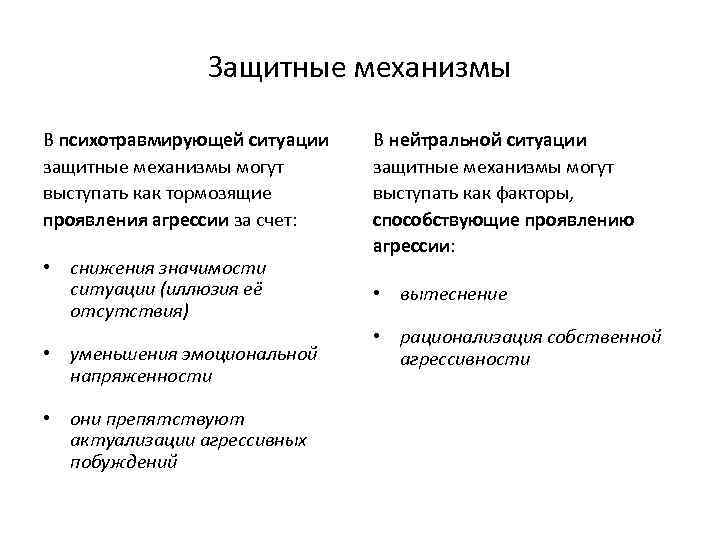 Защитные механизмы

В психотравмирующей ситуации защитные механизмы могут выступать как тормозящие проявления агрессии за счет:

• снижения значимости ситуации (иллюзия её отсутствия)

• уменьшения эмоциональной напряженности

• они препятствуют актуализации агрессивных побуждений

В нейтральной ситуации защитные механизмы могут выступать как факторы, способствующие проявлению агрессии:

• вытеснение

• рационализация собственной агрессивности